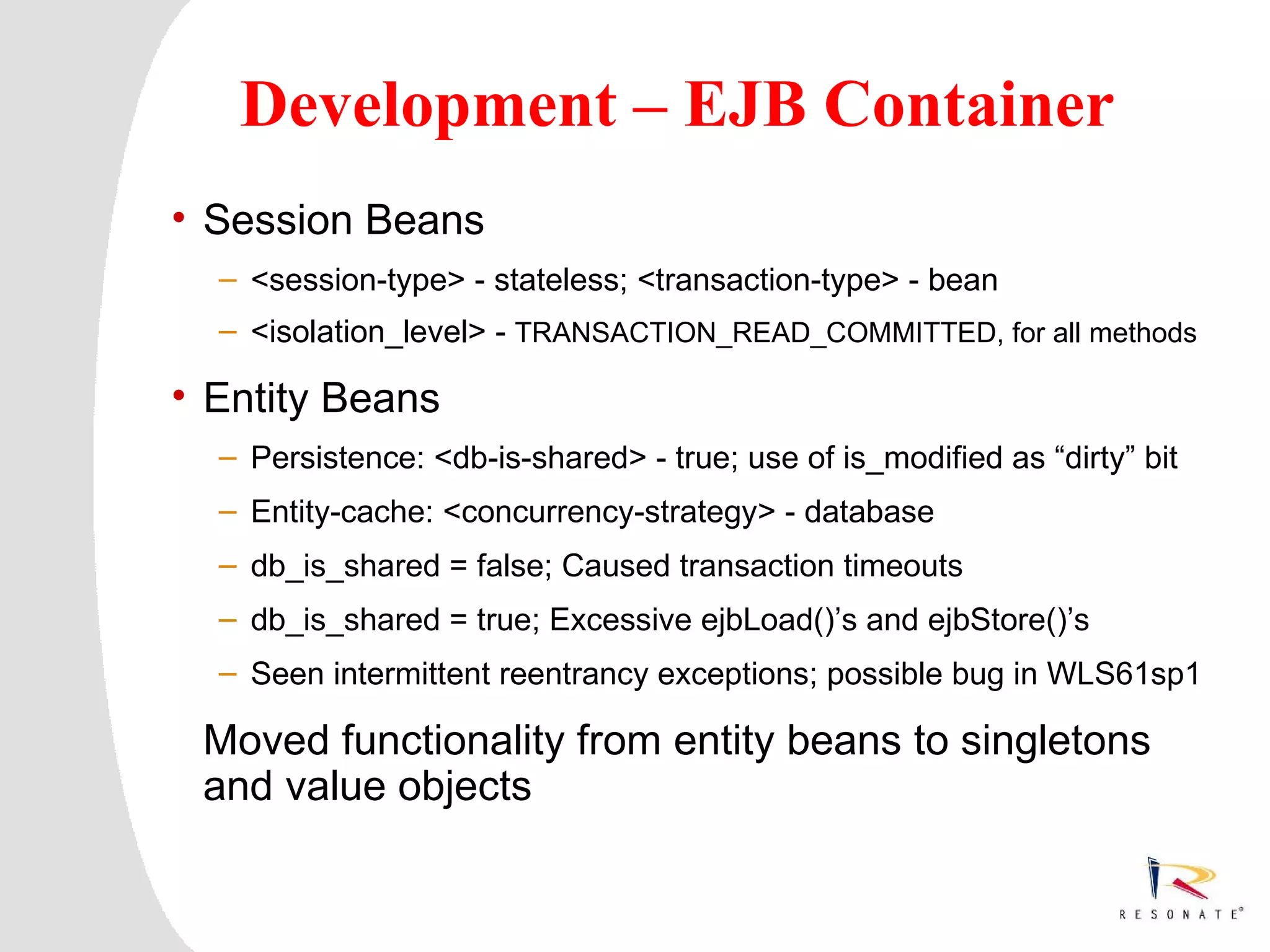 Development – EJB Container

• Session Beans

– <session-type> - stateless; <transaction-type> - bean

– <isolation_level> - TRANSACTION_READ_COMMITTED, for all methods

• Entity Beans

– Persistence: <db-is-shared> - true; use of is_modified as “dirty” bit

– Entity-cache: <concurrency-strategy> - database

– db_is_shared = false; Caused transaction timeouts

– db_is_shared = true; Excessive ejbLoad()’s and ejbStore()’s

– Seen intermittent reentrancy exceptions; possible bug in WLS61sp1

Moved functionality from entity beans to singletons and value objects

RESONATE®